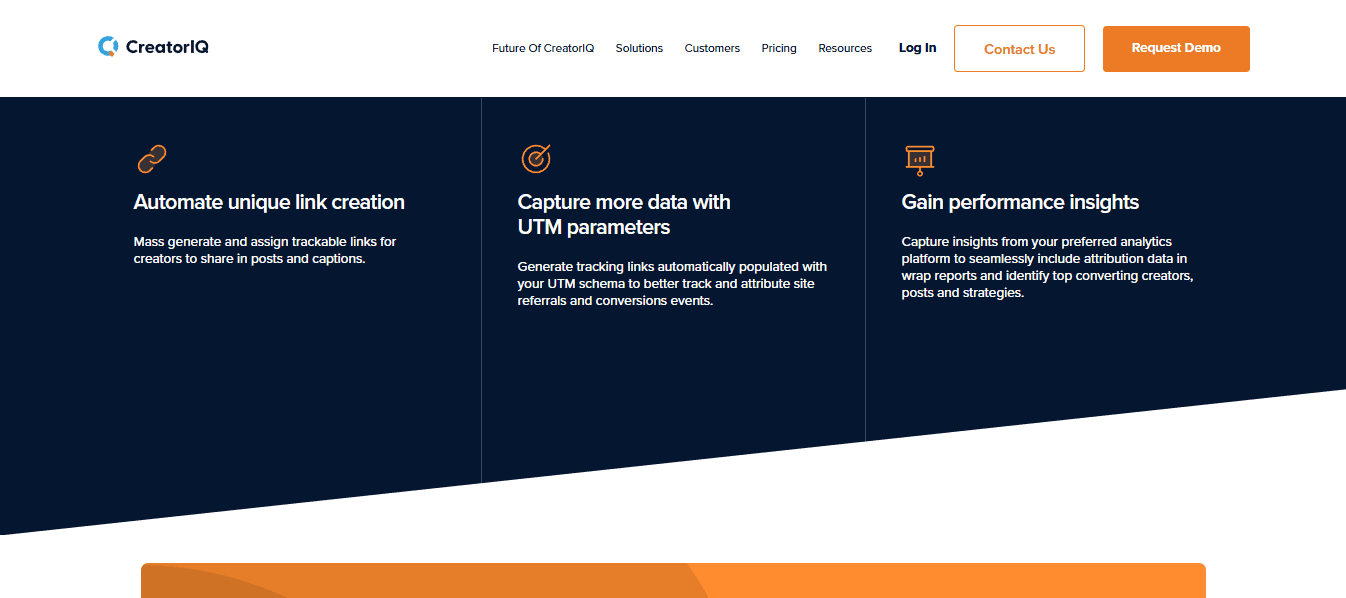 CreatorIQ

Future Of CreatorIQ Solutions Customers Pricing Resources Log In Contact Us Request Demo

Automate unique link creation

Mass generate and assign trackable links for creators to share in posts and captions.

Capture more data with UTM parameters

Generate tracking links automatically populated with your UTM schema to better track and attribute site referrals and conversions events.

Gain performance insights

Capture insights from your preferred analytics platform to seamlessly include attribution data in wrap reports and identify top converting creators, posts and strategies.